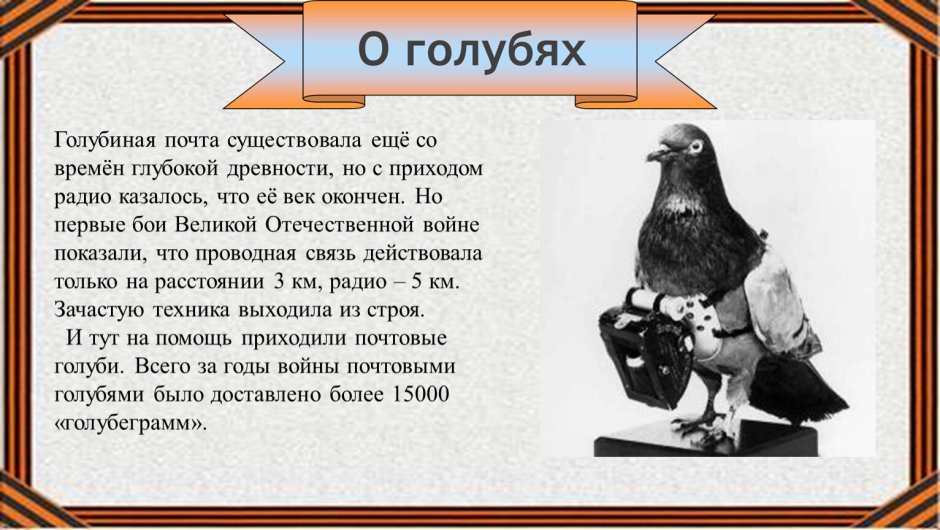 О голубях

Голубиная почта существовала ещё со времён глубокой древности, но с приходом радио казалось, что её век окончен. Но первые бои Великой Отечественной войне показали, что проводная связь действовала только на расстоянии 3 км, радио – 5 км. Зачастую техника выходила из строя.

И тут на помощь приходили почтовые голуби. Всего за годы войны почтовыми голубями было доставлено более 15000 «голубеграмм».